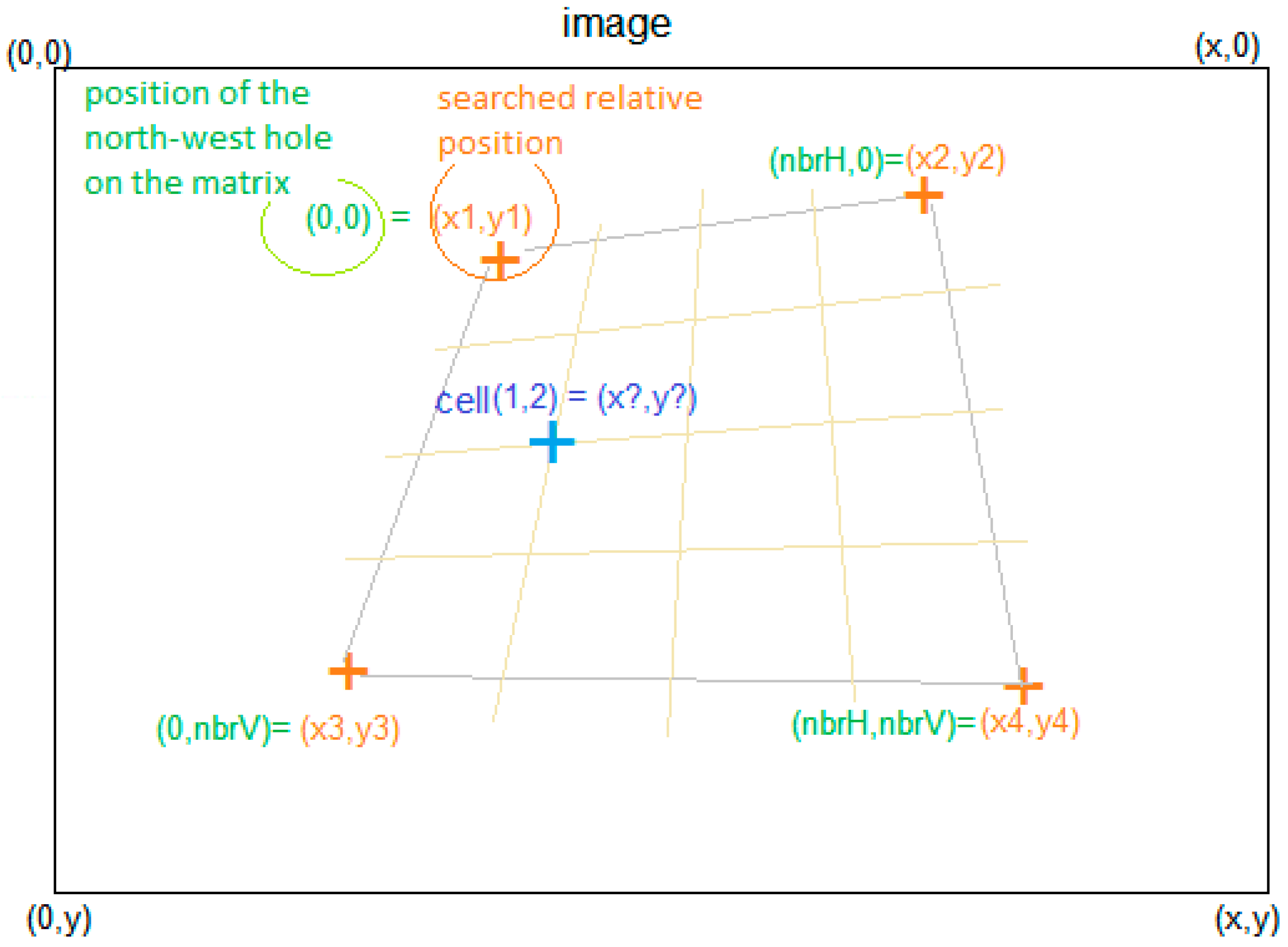 image

(0,0)

(x,0)

position of the north-west hole on the matrix

searched relative position

(nbrH,0)=(x2,y2)

(0,0) = (x1,y1)

cell(1,2) = (x?,y?)

(0,nbrV)= (x3,y3)

(nbrH,nbrV)=(x4,y4)

(0,y)

(x,y)